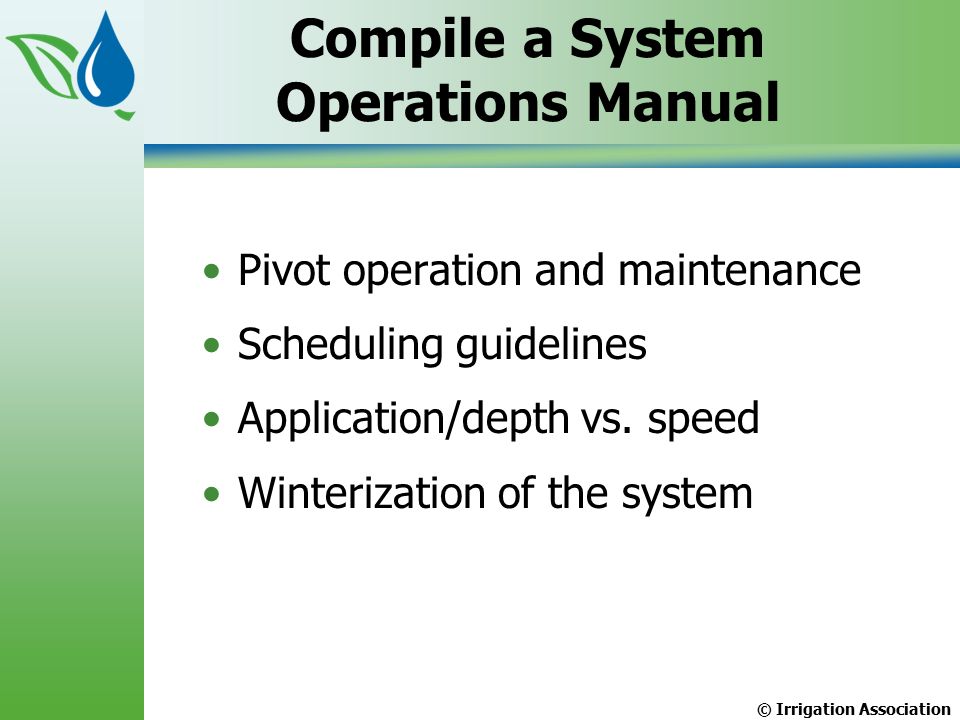 Compile a System Operations Manual

• Pivot operation and maintenance
• Scheduling guidelines
• Application/depth vs. speed
• Winterization of the system

© Irrigation Association